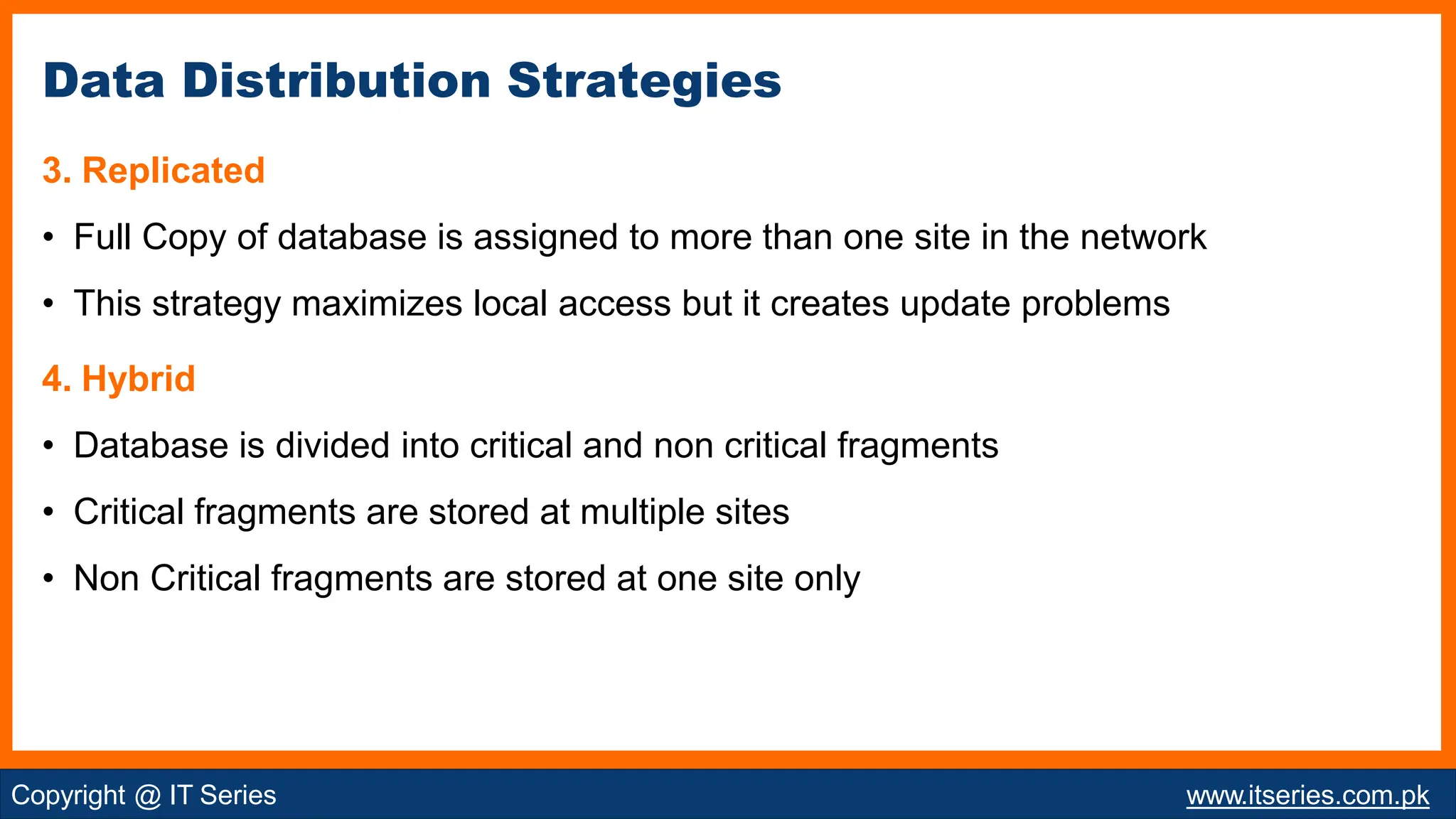 Data Distribution Strategies

3. Replicated

• Full Copy of database is assigned to more than one site in the network

• This strategy maximizes local access but it creates update problems

4. Hybrid

• Database is divided into critical and non critical fragments

• Critical fragments are stored at multiple sites

• Non Critical fragments are stored at one site only

Copyright @ IT Series

www.itseries.com.pk